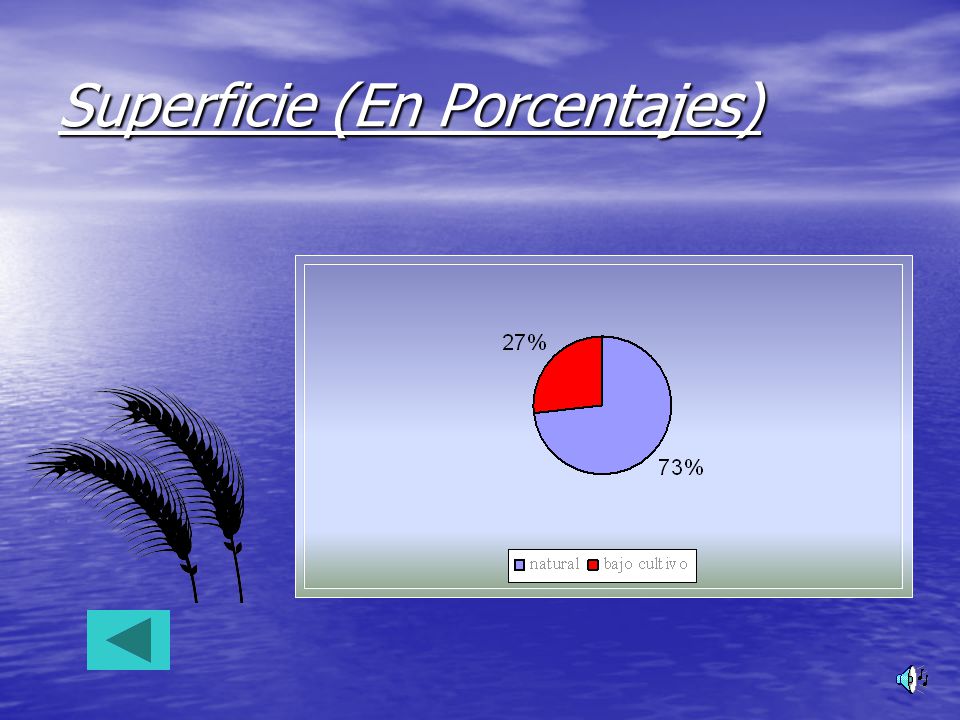 Superficie (En Porcentajes)

27%

73%

natural bajo cultivo